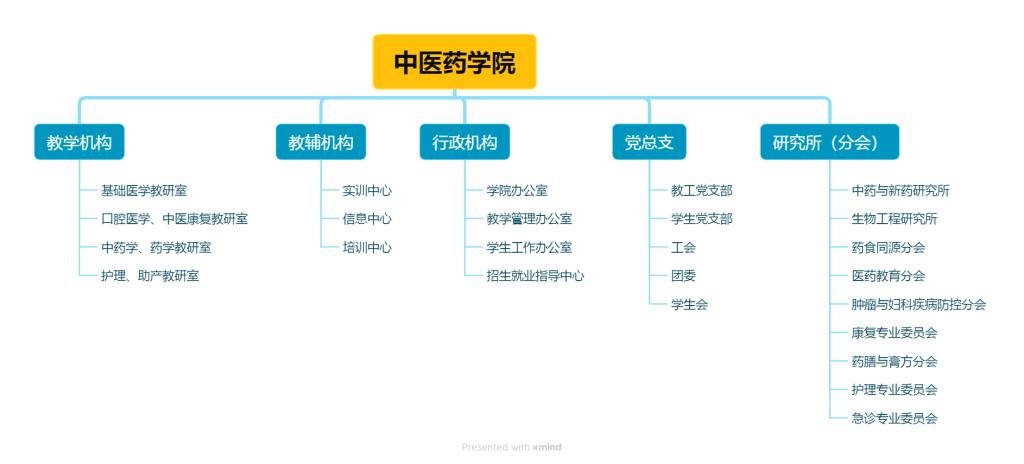 中医药学院

教学机构
基础医学教研室
口腔医学、中医康复教研室
中药学、药学教研室
护理、助产教研室

教辅机构
实训中心
信息中心
培训中心

行政机构
学院办公室
教学管理办公室
学生工作办公室
招生就业指导中心

党总支
教工党支部
学生党支部
工会
团委
学生会

研究所（分会）
中药与新药研究所
生物工程研究所
药食同源分会
医药教育分会
肿瘤与妇科疾病防控分会
康复专业委员会
药膳与膏方分会
护理专业委员会
急诊专业委员会

Presented with xmind